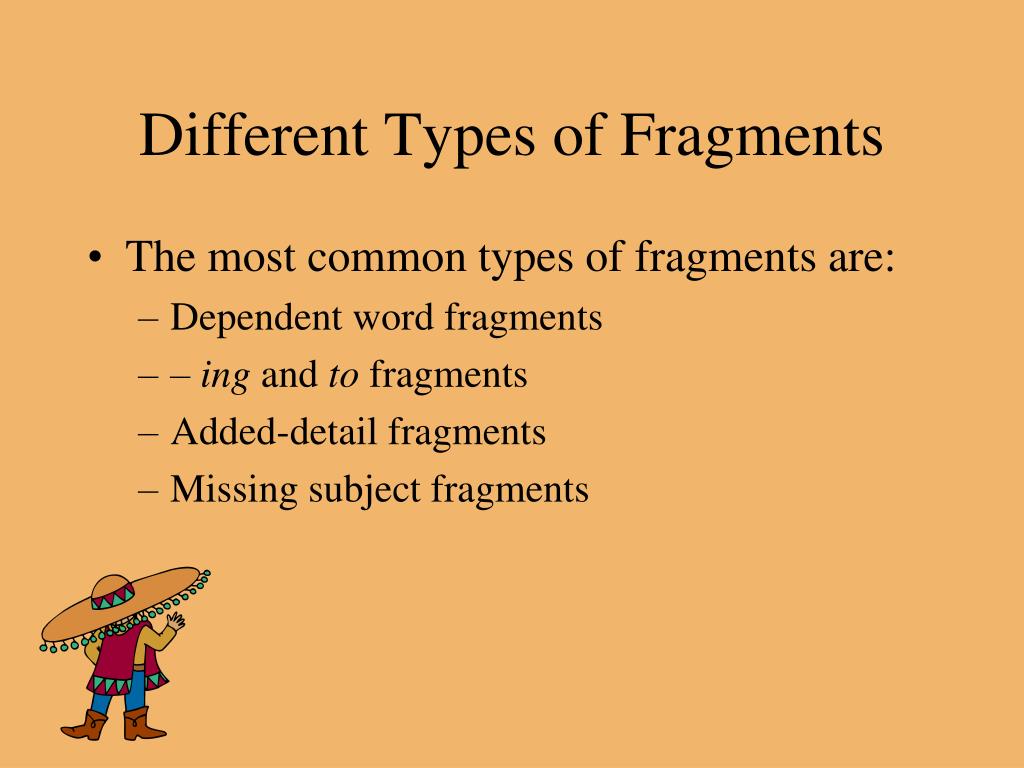 Different Types of Fragments

• The most common types of fragments are:
  – Dependent word fragments
  – – ing and to fragments
  – Added-detail fragments
  – Missing subject fragments